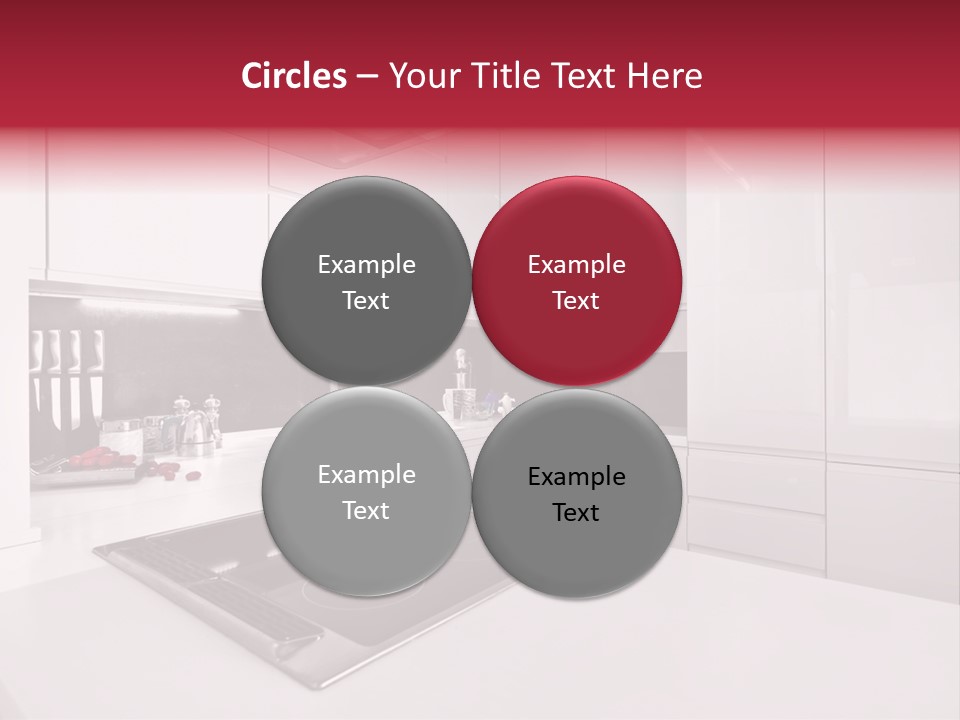 Circles – Your Title Text Here

Example Text

Example Text

Example Text

Example Text